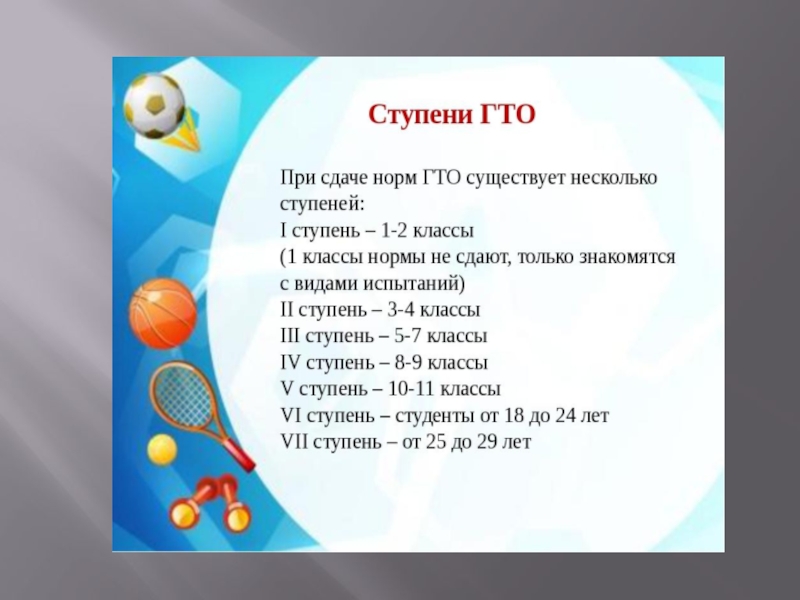 Ступени ГТО

При сдаче норм ГТО существует несколько ступеней:
I ступень – 1-2 классы
(1 классы нормы не сдают, только знакомятся с видами испытаний)
II ступень – 3-4 классы
III ступень – 5-7 классы
IV ступень – 8-9 классы
V ступень – 10-11 классы
VI ступень – студенты от 18 до 24 лет
VII ступень – от 25 до 29 лет